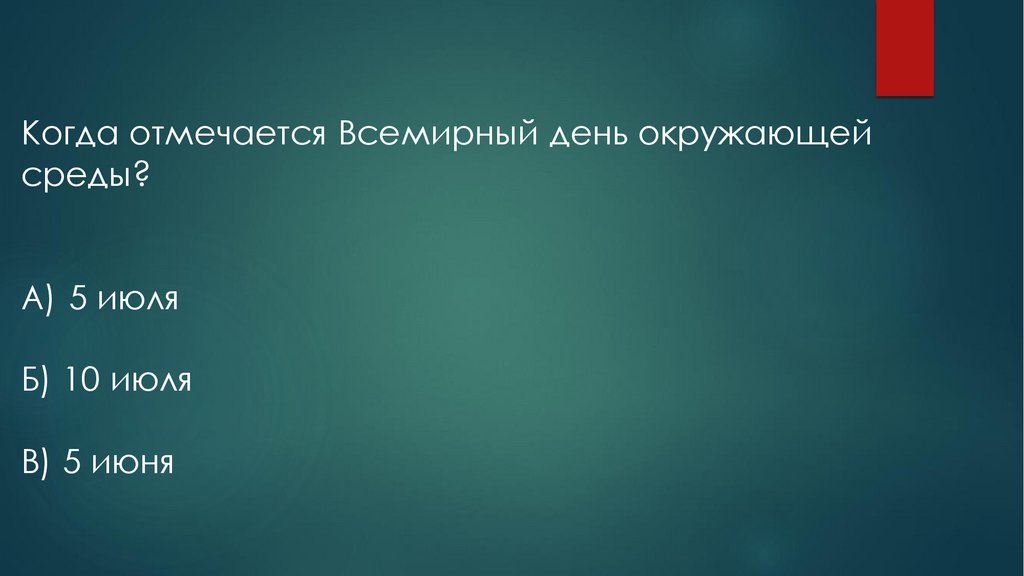 Когда отмечается Всемирный день окружающей среды?

А) 5 июля

Б) 10 июля

В) 5 июня